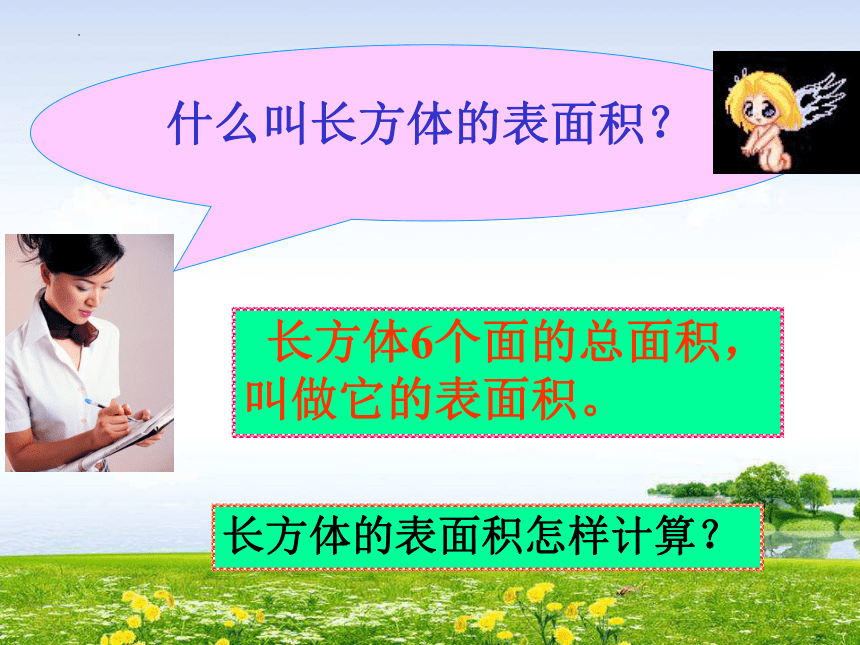 什么叫长方体的表面积？

长方体6个面的总面积，叫做它的表面积。

长方体的表面积怎样计算？